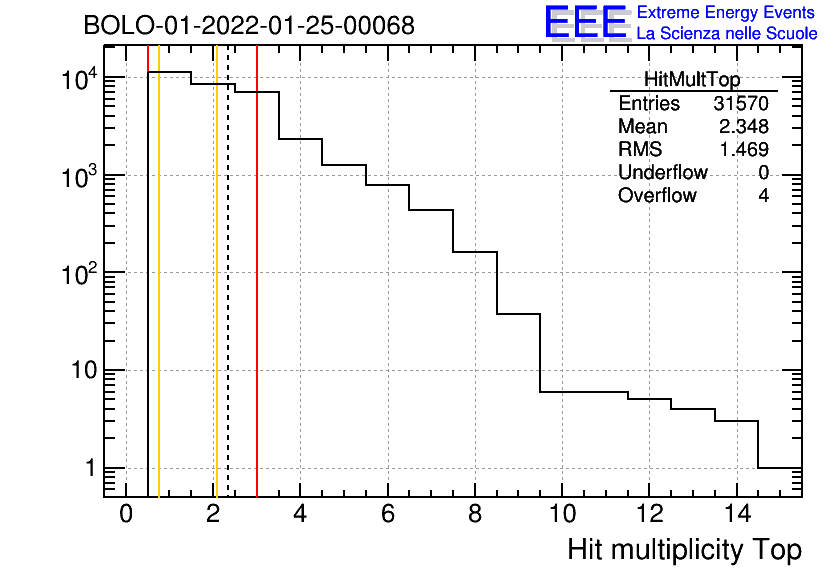 BOLO-01-2022-01-25-00068

EEE Extreme Energy Events
La Scienza nelle Scuole

| HitMultTop | |
|---|---|
| Entries | 31570 |
| Mean | 2.348 |
| RMS | 1.469 |
| Underflow | 0 |
| Overflow | 4 |

$10^4$
$10^3$
$10^2$
10
1

0 2 4 6 8 10 12 14

Hit multiplicity Top